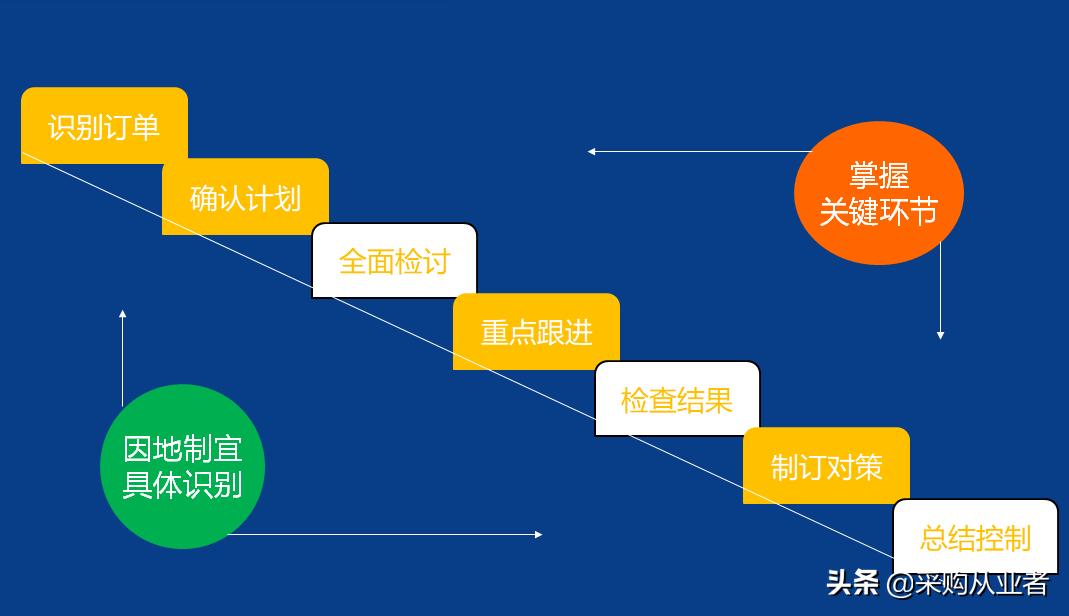 识别订单

确认计划

全面检讨

重点跟进

检查结果

制订对策

总结控制

掌握
关键环节

因地制宜
具体识别

头条 @采购从业者